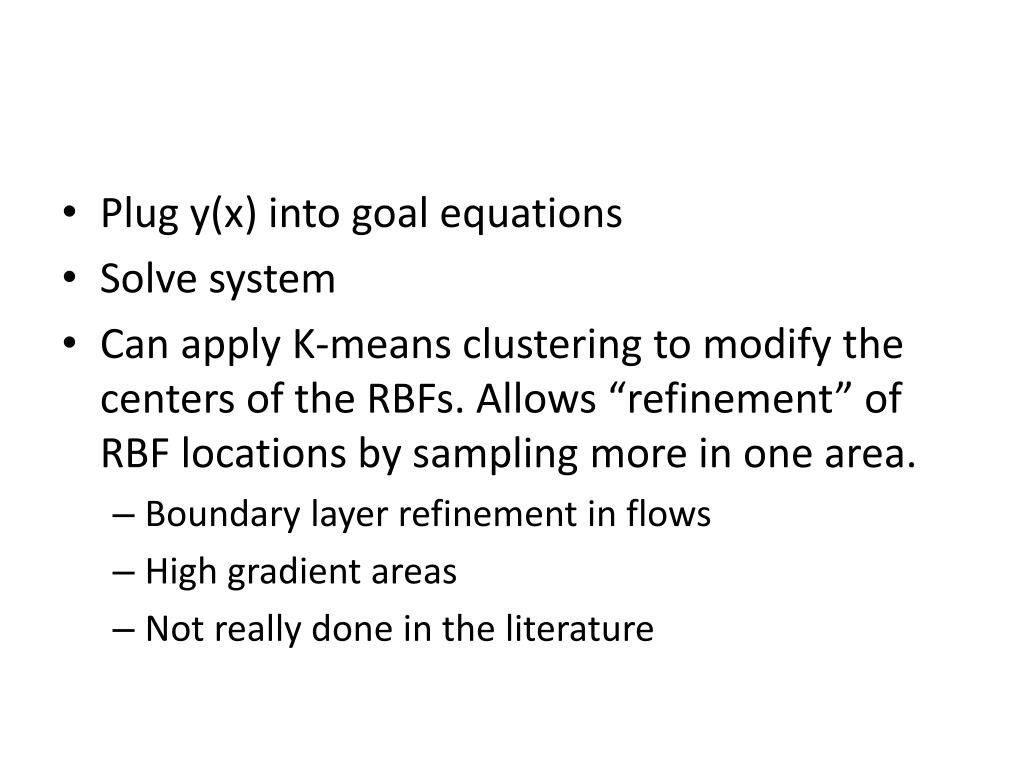 • Plug y(x) into goal equations
• Solve system
• Can apply K-means clustering to modify the centers of the RBFs. Allows “refinement” of RBF locations by sampling more in one area.
– Boundary layer refinement in flows
– High gradient areas
– Not really done in the literature